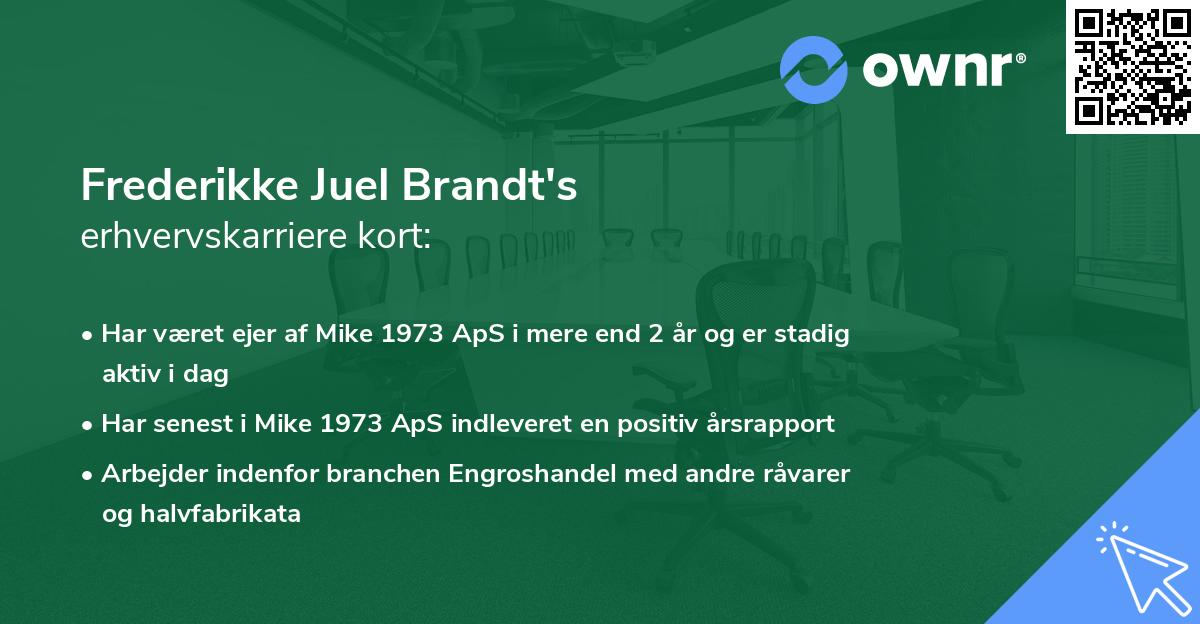 ownr®

Frederikke Juel Brandt's
erhvervskarriere kort:

• Har været ejer af Mike 1973 ApS i mere end 2 år og er stadig aktiv i dag
• Har senest i Mike 1973 ApS indleveret en positiv årsrapport
• Arbejder indenfor branchen Engroshandel med andre råvarer og halvfabrikata